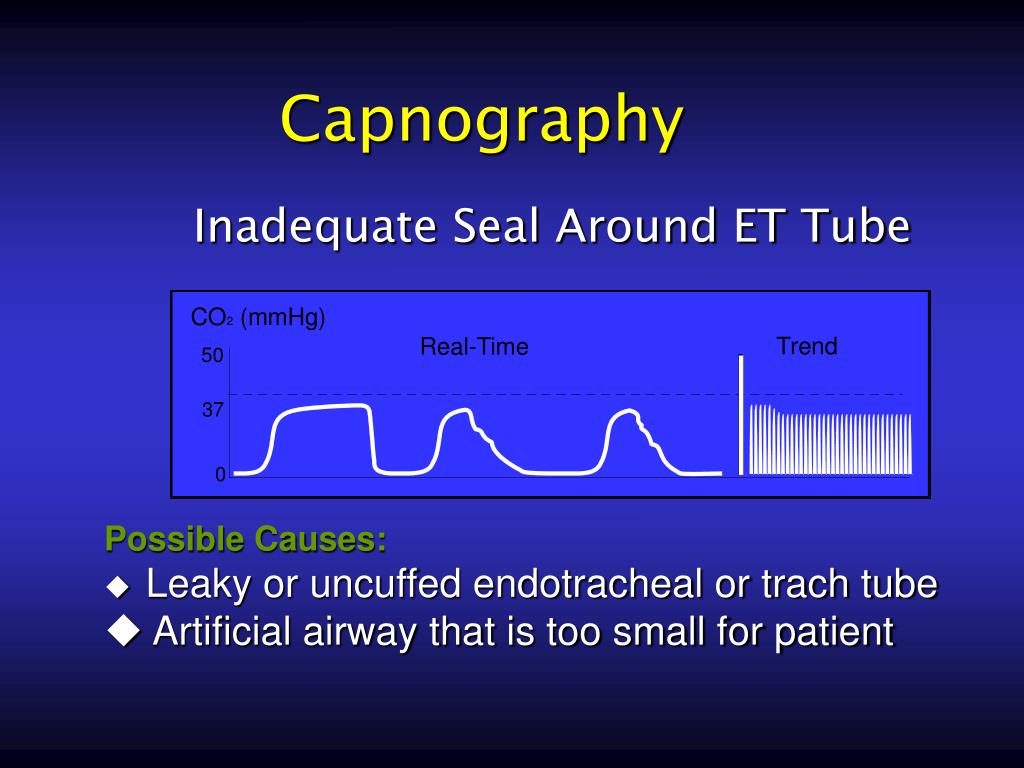 Capnography

Inadequate Seal Around ET Tube

$CO_2$ (mmHg)

Real-Time

Trend

50

37

0

Possible Causes:

◆ Leaky or uncuffed endotracheal or trach tube

◆ Artificial airway that is too small for patient